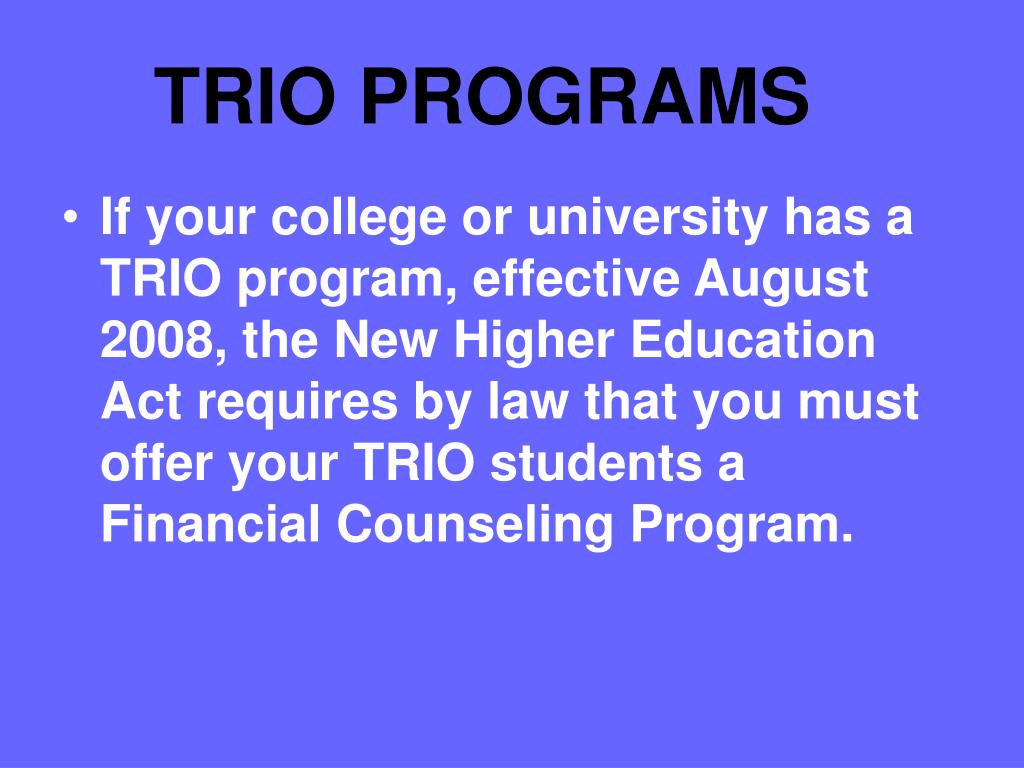 TRIO PROGRAMS

• If your college or university has a TRIO program, effective August 2008, the New Higher Education Act requires by law that you must offer your TRIO students a Financial Counseling Program.